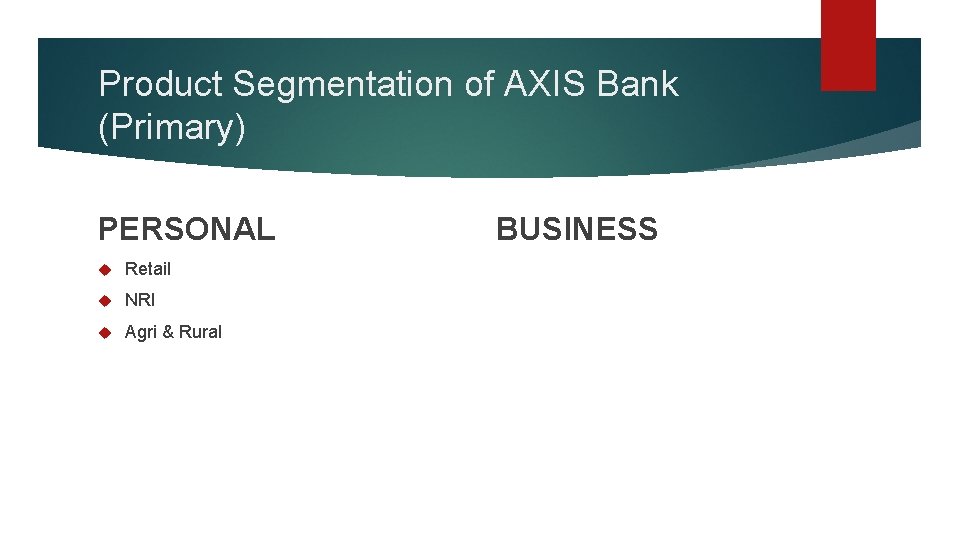 Product Segmentation of AXIS Bank (Primary)

PERSONAL

Retail

NRI

Agri & Rural

BUSINESS